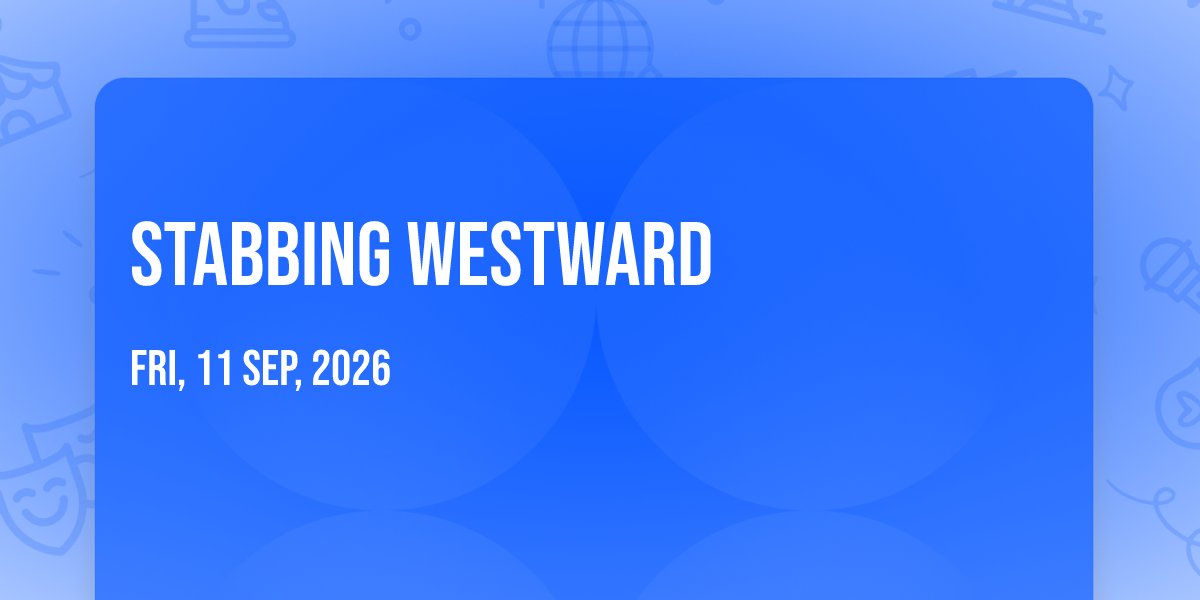 STABBING WESTWARD

FRI, 11 SEP, 2026